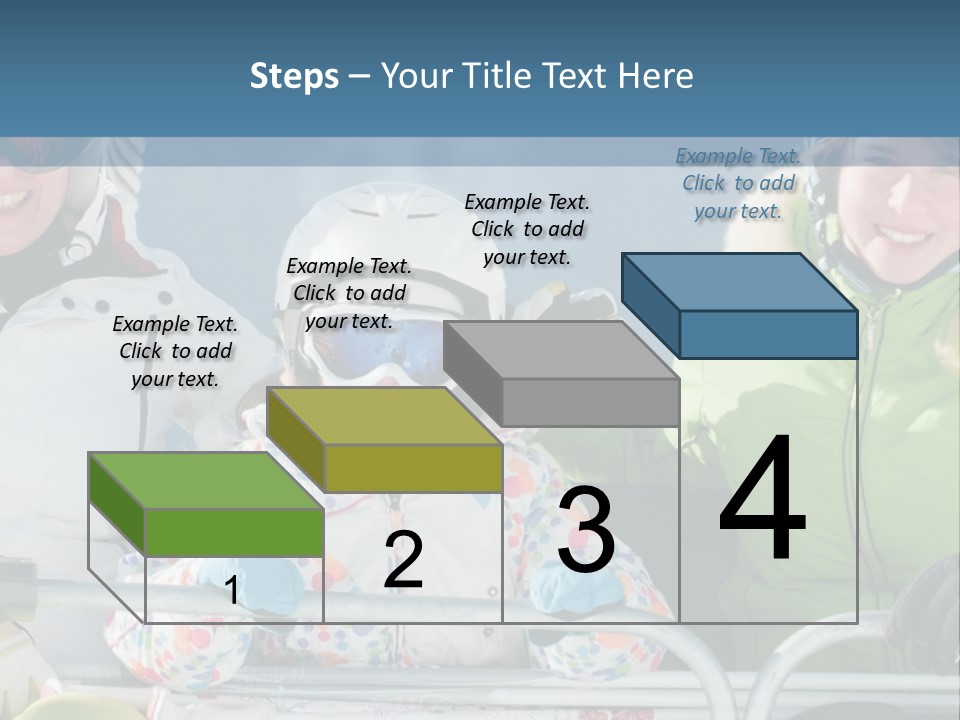 Steps – Your Title Text Here

Example Text. Click to add your text.

Example Text. Click to add your text.

Example Text. Click to add your text.

Example Text. Click to add your text.

1

2

3

4